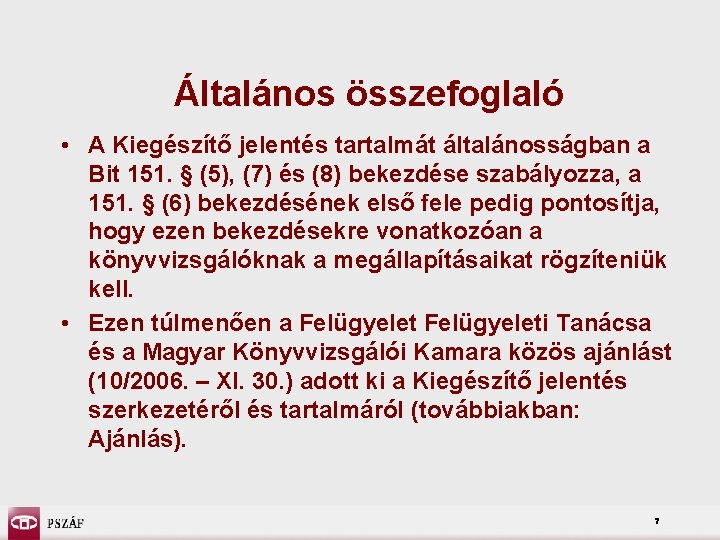 Általános összefoglaló

• A Kiegészítő jelentés tartalmát általánosságban a Bit 151. § (5), (7) és (8) bekezdése szabályozza, a 151. § (6) bekezdésének első fele pedig pontosítja, hogy ezen bekezdésekre vonatkozóan a könyvvizsgálóknak a megállapításaikat rögzíteniük kell.

• Ezen túlmenően a Felügyelet Felügyeleti Tanácsa és a Magyar Könyvvizsgálói Kamara közös ajánlást (10/2006. – XI. 30.) adott ki a Kiegészítő jelentés szerkezetéről és tartalmáról (továbbiakban: Ajánlás).

PSZÁF

7